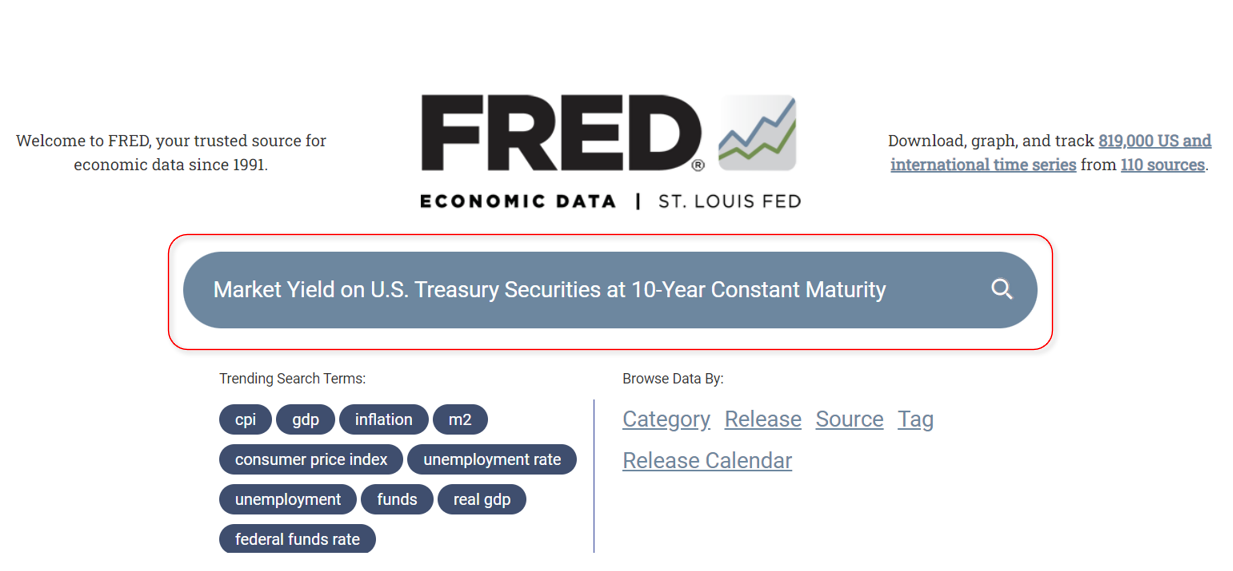 Welcome to FRED, your trusted source for economic data since 1991.

FRED®

ECONOMIC DATA | ST. LOUIS FED

Download, graph, and track 819,000 US and international time series from 110 sources.

Market Yield on U.S. Treasury Securities at 10-Year Constant Maturity

Trending Search Terms:

cpi gdp inflation m2
consumer price index unemployment rate
unemployment funds real gdp
federal funds rate

Browse Data By:

Category Release Source Tag
Release Calendar